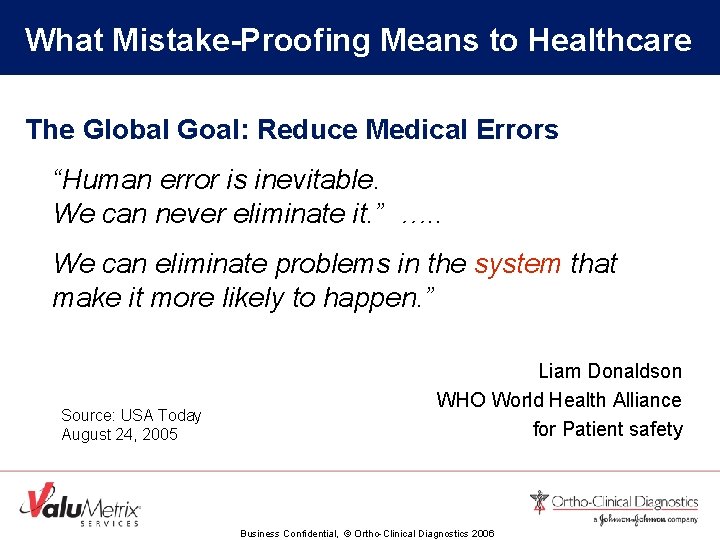 What Mistake-Proofing Means to Healthcare

The Global Goal: Reduce Medical Errors

"Human error is inevitable. We can never eliminate it." .....

We can eliminate problems in the system that make it more likely to happen."

Liam Donaldson
WHO World Health Alliance
for Patient safety

Source: USA Today
August 24, 2005

ValuMetrix
SERVICES

Ortho-Clinical Diagnostics
a Johnson & Johnson company

Business Confidential, © Ortho-Clinical Diagnostics 2006